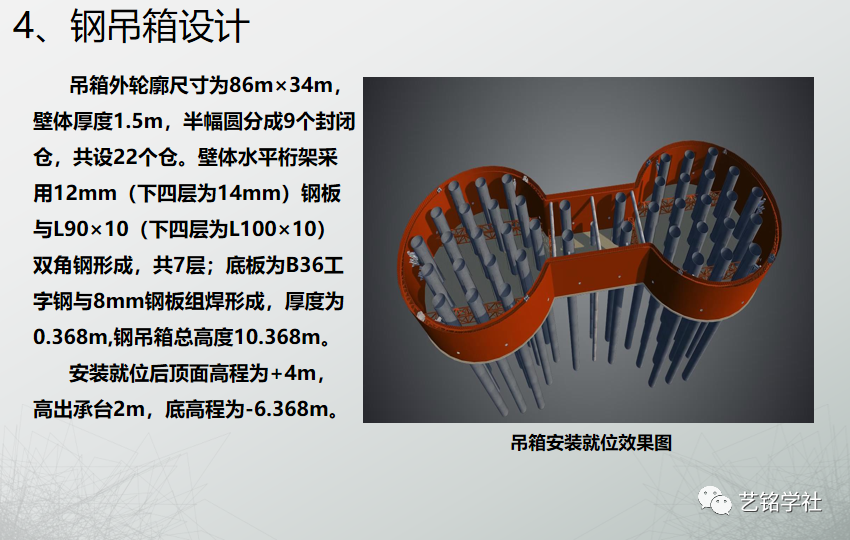 4、钢吊箱设计

吊箱外轮廓尺寸为86m×34m，壁体厚度1.5m，半幅圆分成9个封闭仓，共设22个仓。壁体水平桁架采用12mm（下四层为14mm）钢板与L90×10（下四层为L100×10）双角钢形成，共7层；底板为B36工字钢与8mm钢板组焊形成，厚度为0.368m,钢吊箱总高度10.368m。

安装就位后顶面高程为+4m，高出承台2m，底高程为-6.368m。

吊箱安装就位效果图

艺铭学社